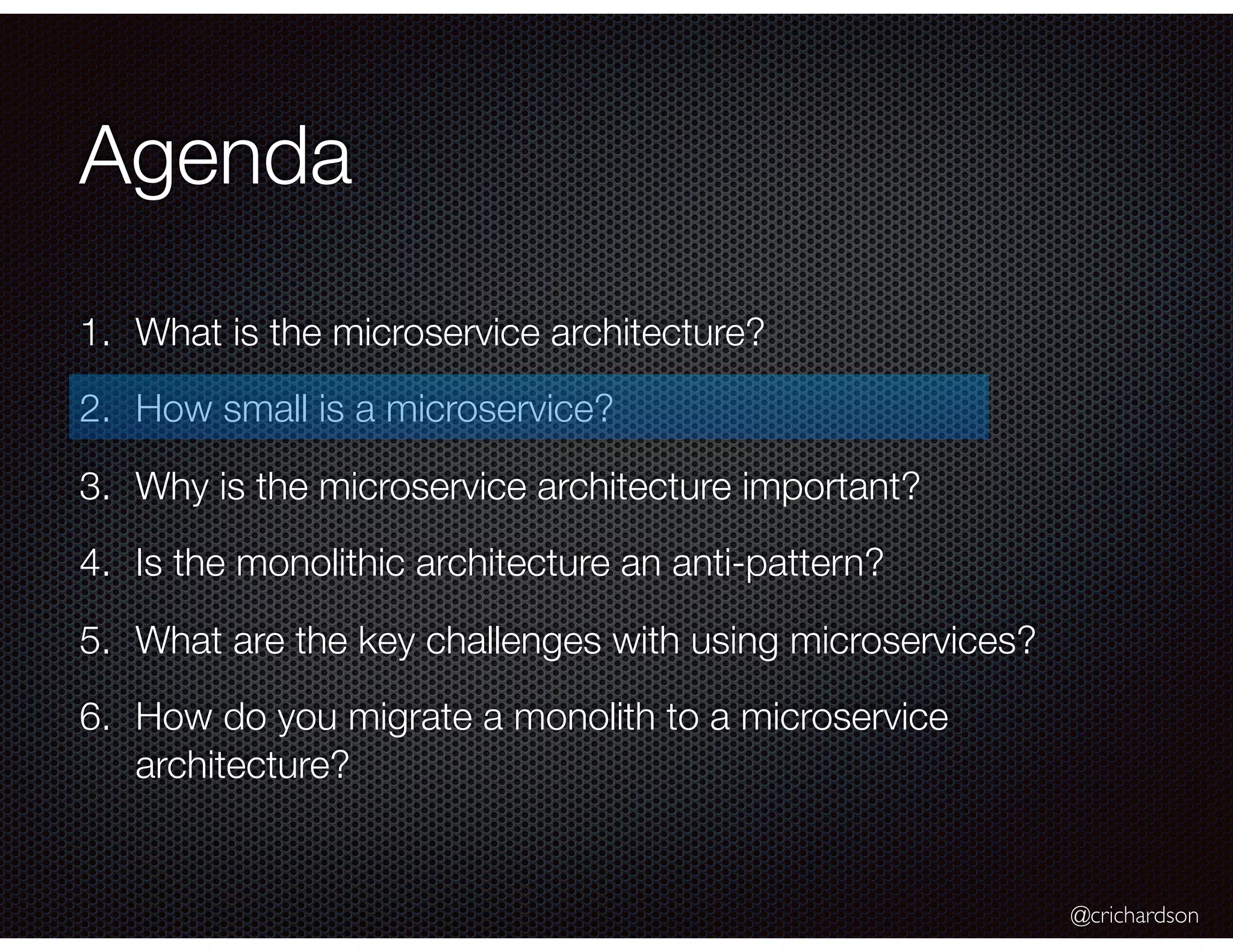 Agenda

1. What is the microservice architecture?

2. How small is a microservice?

3. Why is the microservice architecture important?

4. Is the monolithic architecture an anti-pattern?

5. What are the key challenges with using microservices?

6. How do you migrate a monolith to a microservice architecture?

@crichardson